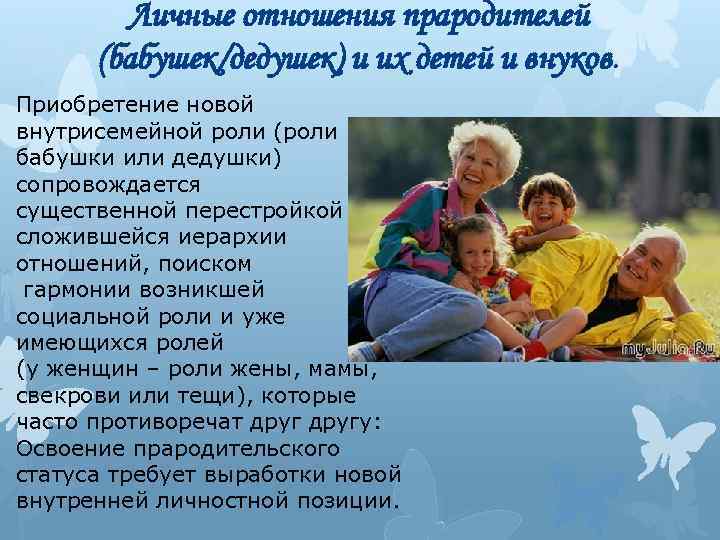 Личные отношения прародителей (бабушек/дедушек) и их детей и внуков.

Приобретение новой внутрисемейной роли (роли бабушки или дедушки) сопровождается существенной перестройкой сложившейся иерархии отношений, поиском гармонии возникшей социальной роли и уже имеющихся ролей (у женщин – роли жены, мамы, свекрови или тещи), которые часто противоречат друг другу: Освоение прародительского статуса требует выработки новой внутренней личностной позиции.

myJulia.Ru